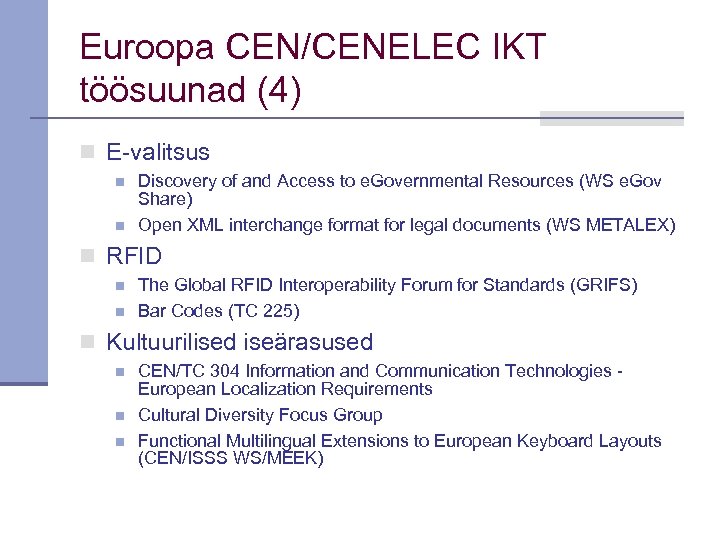 Euroopa CEN/CENELEC IKT töösuunad (4)

E-valitsus

Discovery of and Access to eGovernmental Resources (WS eGov Share)

Open XML interchange format for legal documents (WS METALEX)

RFID

The Global RFID Interoperability Forum for Standards (GRIFS)

Bar Codes (TC 225)

Kultuurilised iseärasused

CEN/TC 304 Information and Communication Technologies - European Localization Requirements

Cultural Diversity Focus Group

Functional Multilingual Extensions to European Keyboard Layouts (CEN/ISSS WS/MEEK)